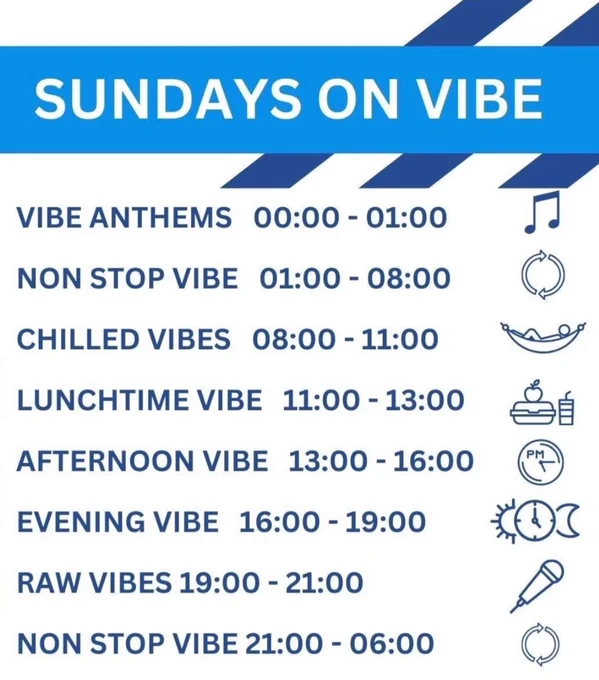 SUNDAYS ON VIBE

VIBE ANTHEMS 00:00 - 01:00

NON STOP VIBE 01:00 - 08:00

CHILLED VIBES 08:00 - 11:00

LUNCHTIME VIBE 11:00 - 13:00

AFTERNOON VIBE 13:00 - 16:00

PM

EVENING VIBE 16:00 - 19:00

RAW VIBES 19:00 - 21:00

NON STOP VIBE 21:00 - 06:00